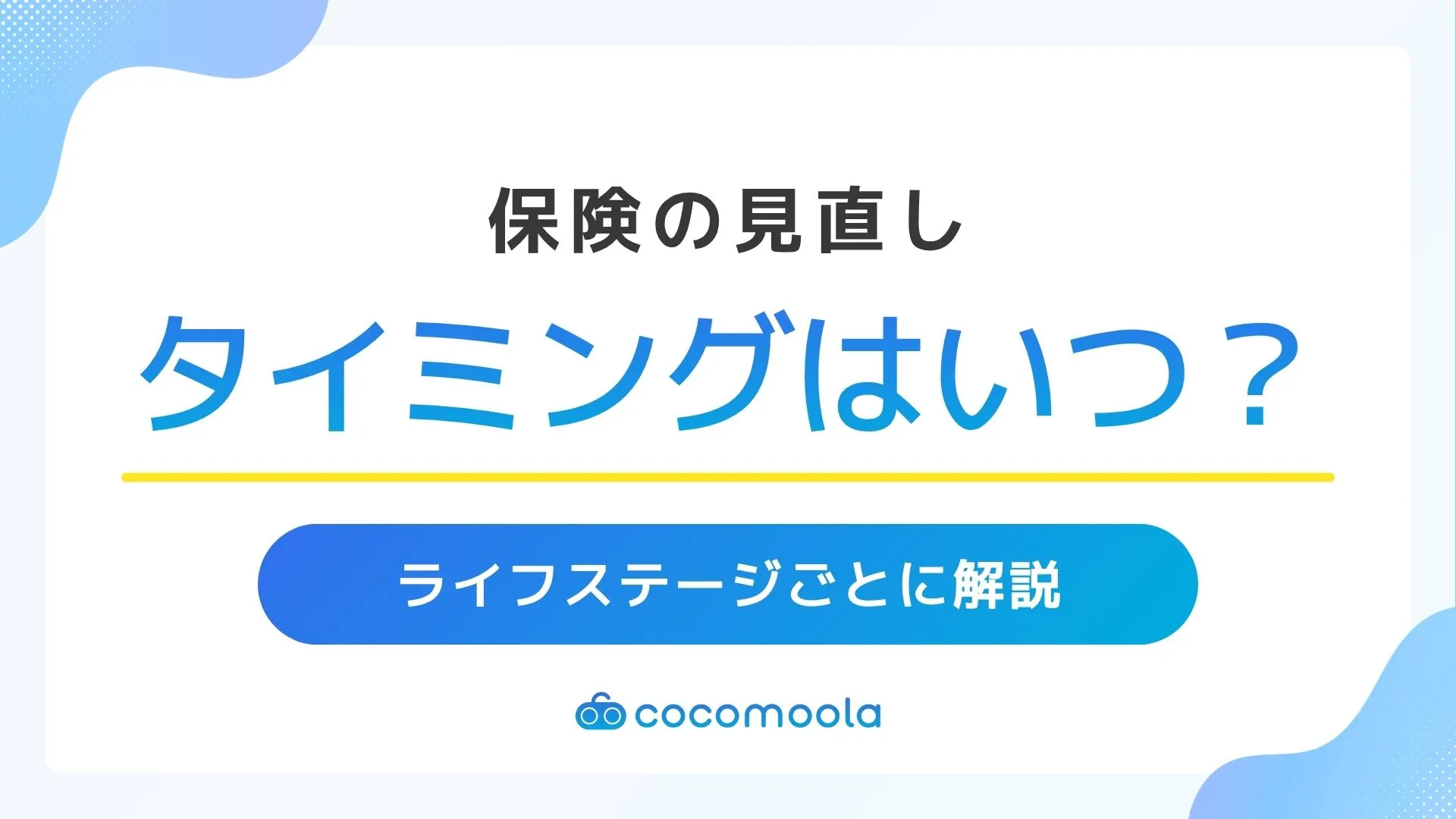 保険の見直し

タイミングはいつ？

ライフステージごとに解説

cocomoola